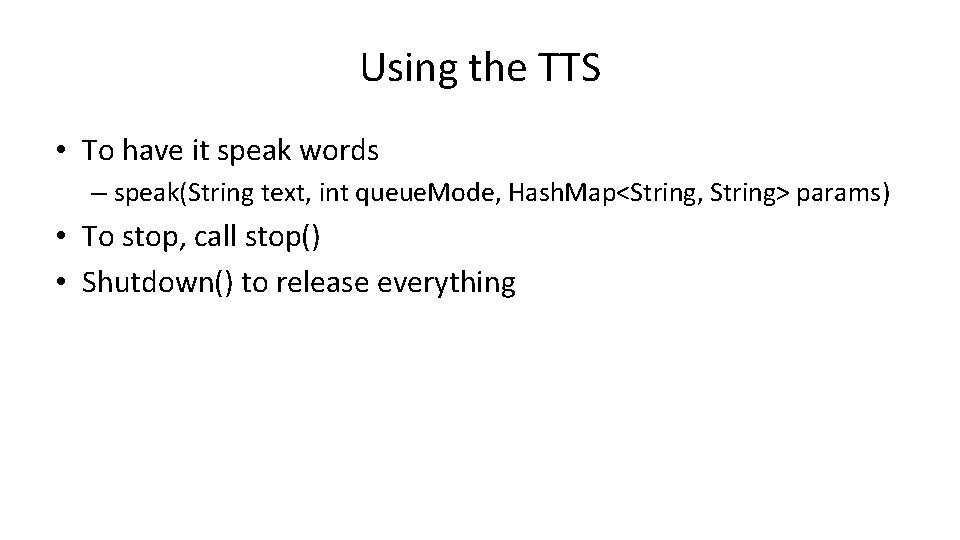 Using the TTS

• To have it speak words
– speak(String text, int queueMode, HashMap<String, String> params)
• To stop, call stop()
• Shutdown() to release everything